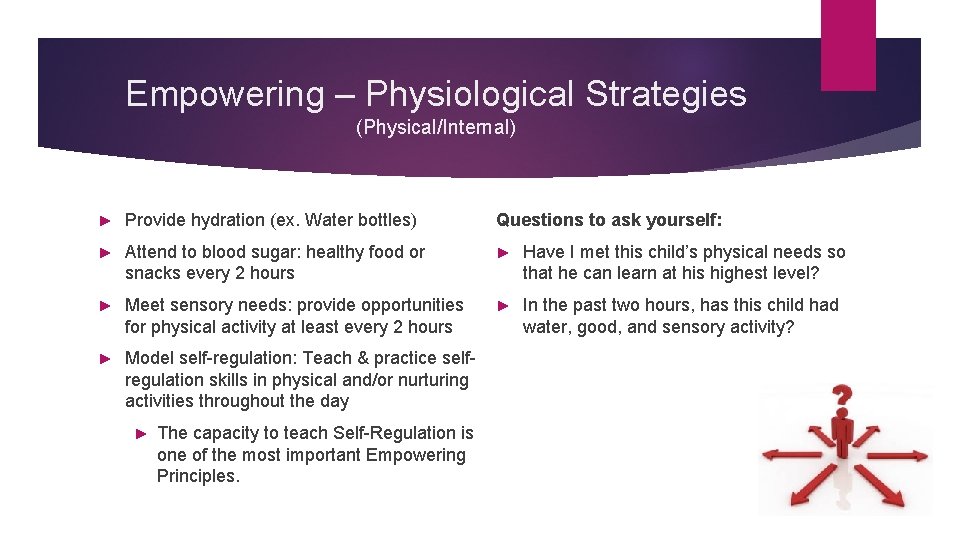 Empowering – Physiological Strategies
(Physical/Internal)

► Provide hydration (ex. Water bottles)

► Attend to blood sugar: healthy food or snacks every 2 hours

► Meet sensory needs: provide opportunities for physical activity at least every 2 hours

► Model self-regulation: Teach & practice self-regulation skills in physical and/or nurturing activities throughout the day

► The capacity to teach Self-Regulation is one of the most important Empowering Principles.

Questions to ask yourself:

► Have I met this child's physical needs so that he can learn at his highest level?

► In the past two hours, has this child had water, good, and sensory activity?